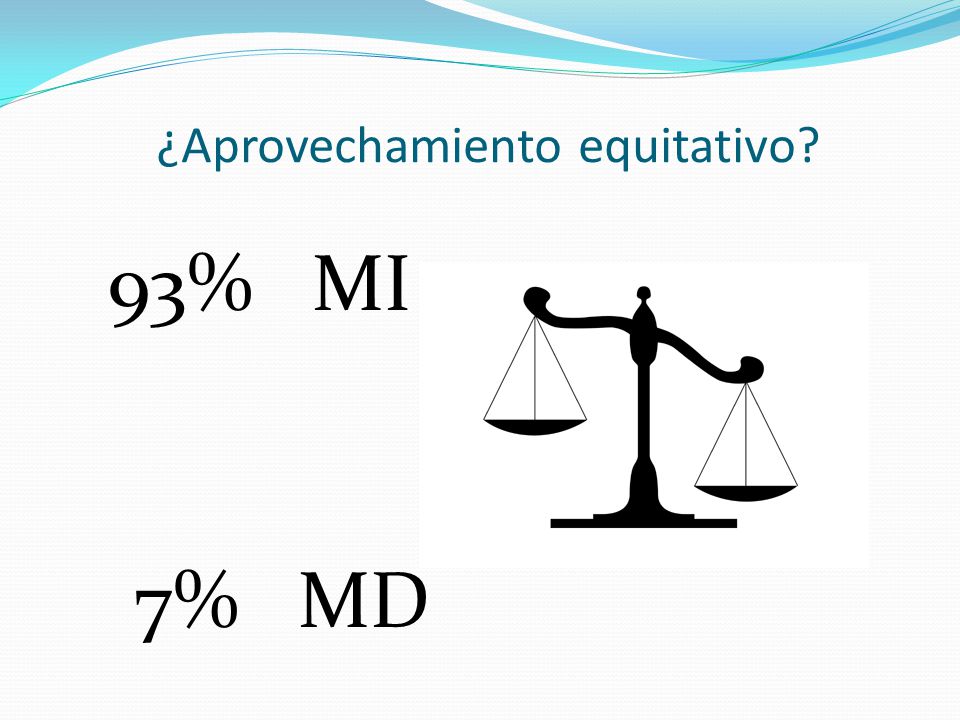 ¿Aprovechamiento equitativo?

93% MI

7% MD